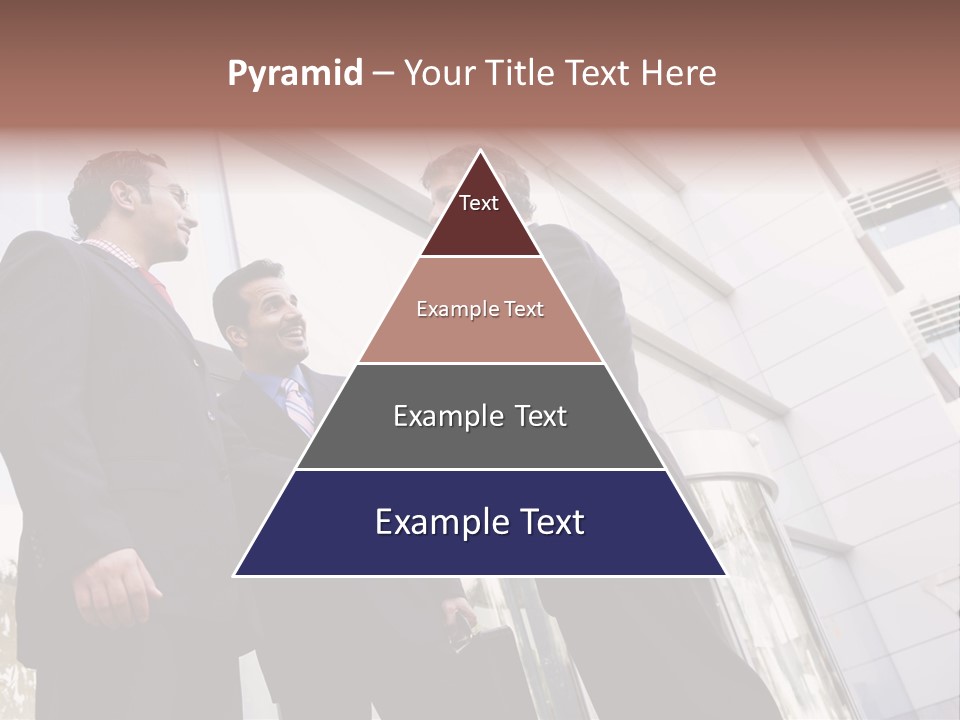 Pyramid – Your Title Text Here

Text

Example Text

Example Text

Example Text